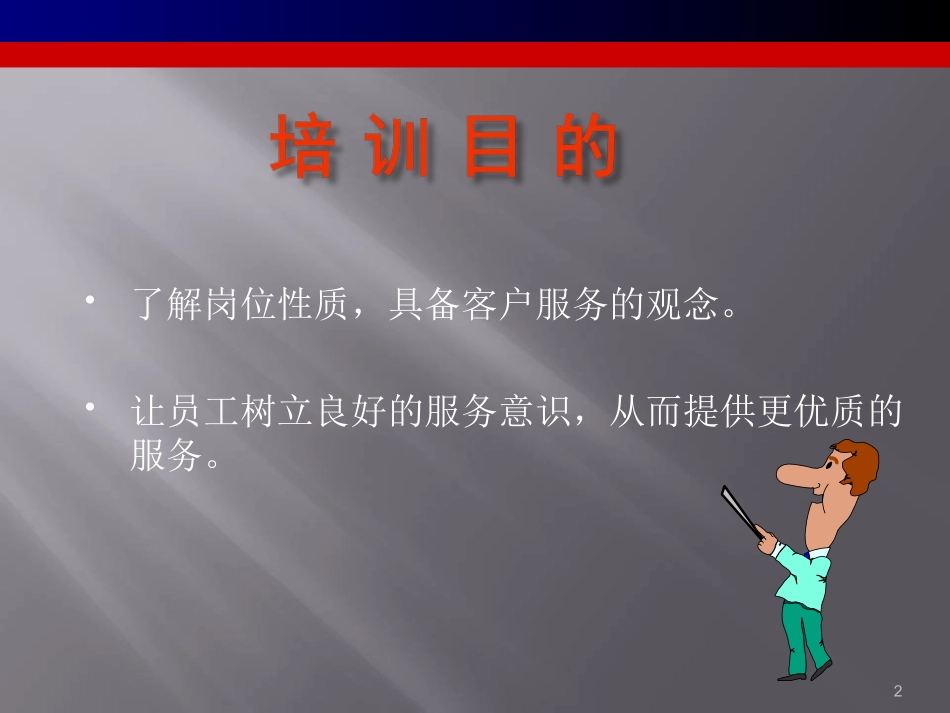 培 训 目 的

• 了解岗位性质，具备客户服务的观念。

• 让员工树立良好的服务意识，从而提供更优质的服务。

2